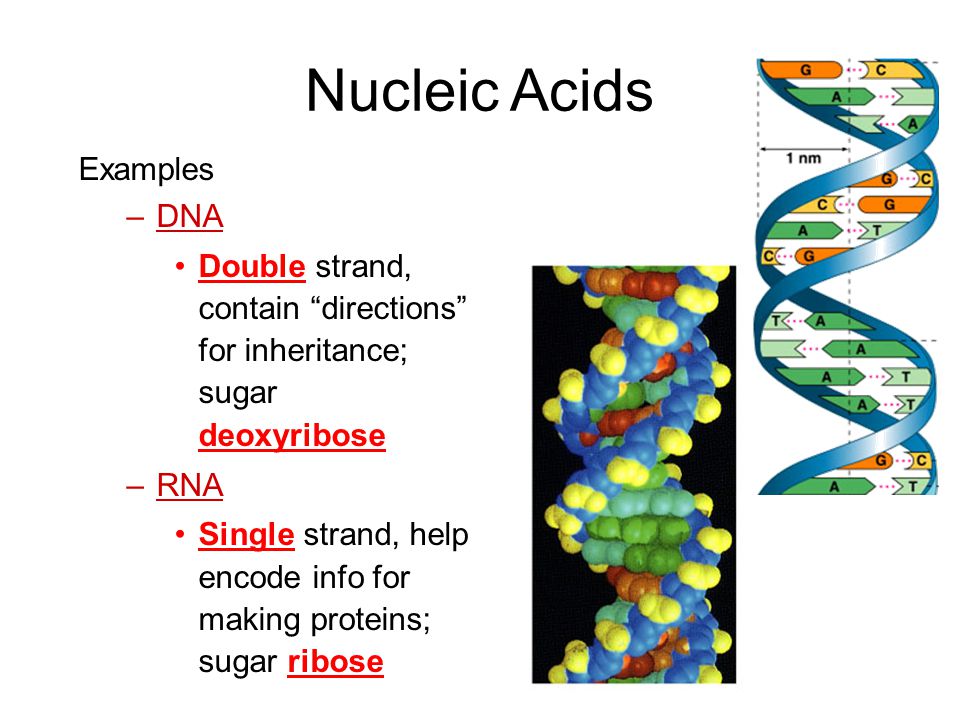 Nucleic Acids

Examples

– DNA

• Double strand, contain “directions” for inheritance; sugar deoxyribose

– RNA

• Single strand, help encode info for making proteins; sugar ribose

G C
A
A
1 nm
G C
C G
A T
C G
T A
A
A T
A T
G C
A T